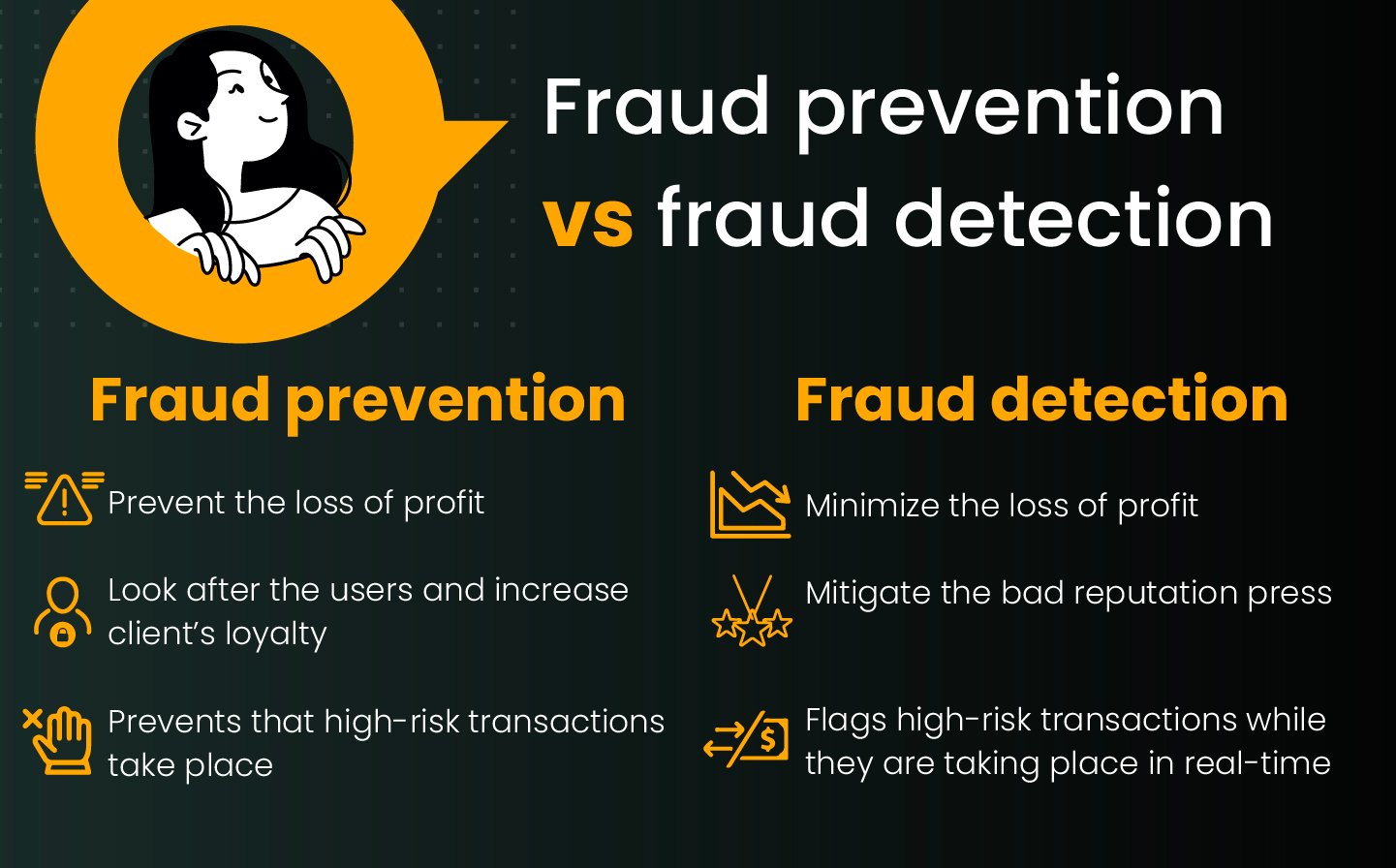 Fraud prevention vs fraud detection

Fraud prevention

Prevent the loss of profit

Look after the users and increase client's loyalty

Prevents that high-risk transactions take place

Fraud detection

Minimize the loss of profit

Mitigate the bad reputation press

Flags high-risk transactions while they are taking place in real-time